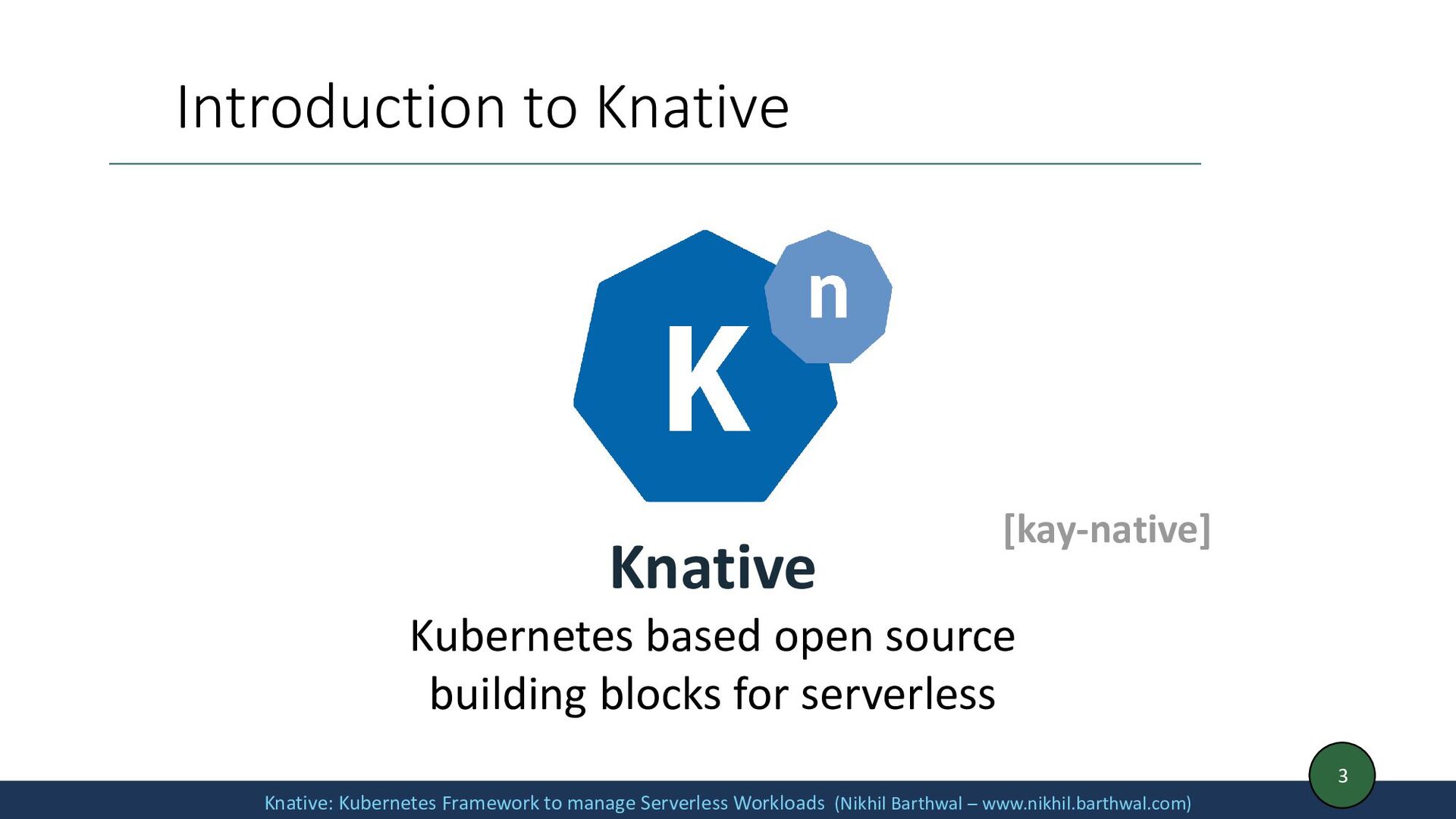 Introduction to Knative

K n

[kay-native]

Knative

Kubernetes based open source building blocks for serverless

3

Knative: Kubernetes Framework to manage Serverless Workloads (Nikhil Barthwal – www.nikhil.barthwal.com)